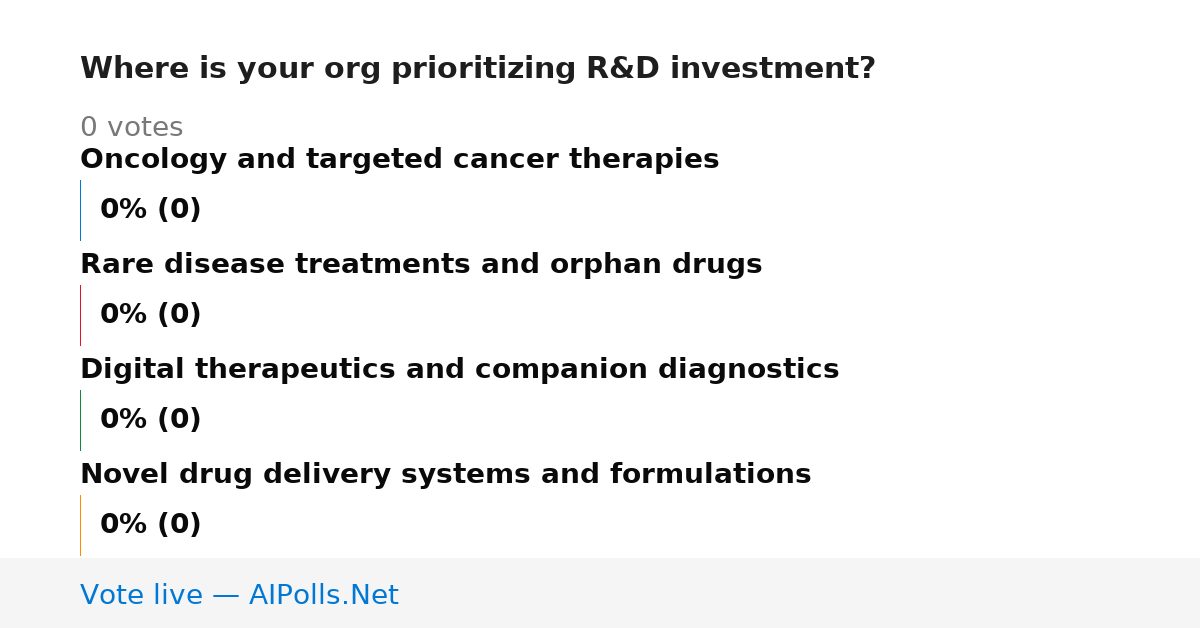 Where is your org prioritizing R&D investment?

0 votes

Oncology and targeted cancer therapies

0% (0)

Rare disease treatments and orphan drugs

0% (0)

Digital therapeutics and companion diagnostics

0% (0)

Novel drug delivery systems and formulations

0% (0)

Vote live — AIPolls.Net